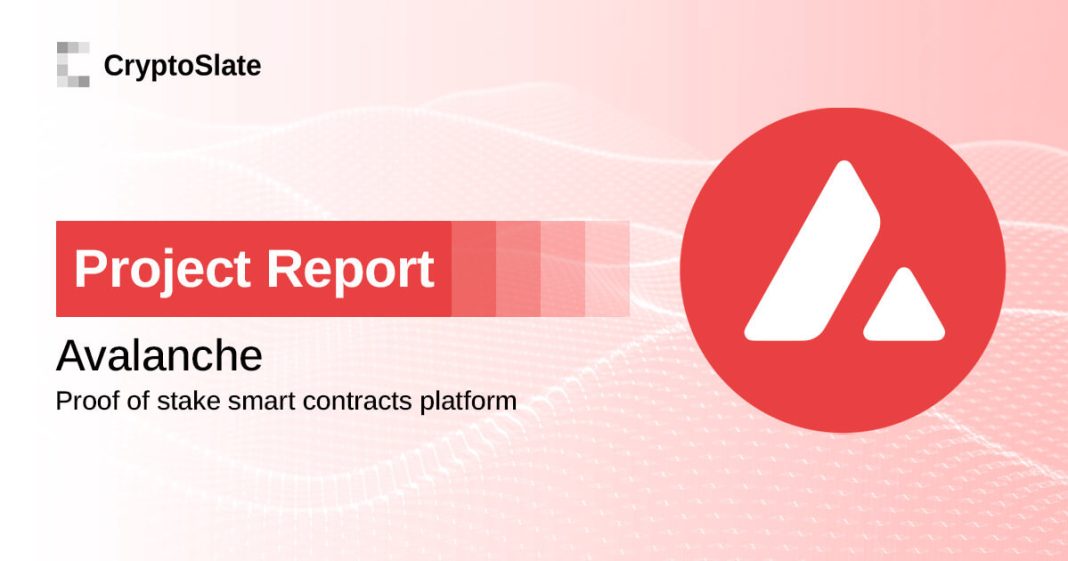 CryptoSlate

Project Report

Avalanche

Proof of stake smart contracts platform